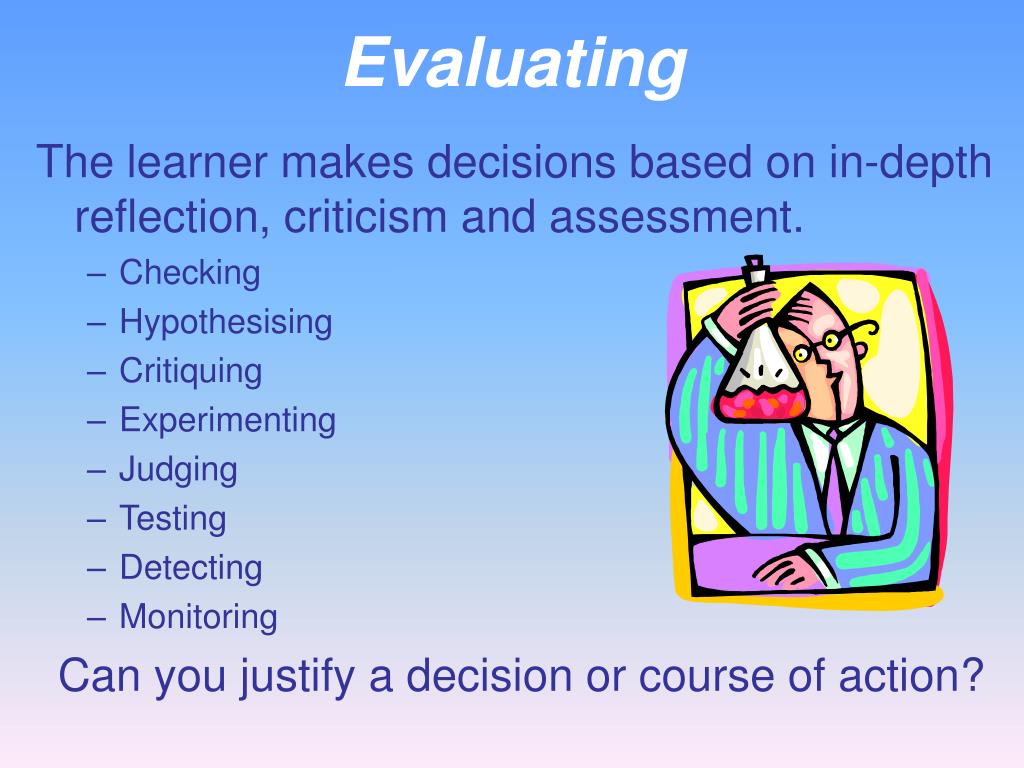 Evaluating

The learner makes decisions based on in-depth reflection, criticism and assessment.

– Checking
– Hypothesising
– Critiquing
– Experimenting
– Judging
– Testing
– Detecting
– Monitoring

Can you justify a decision or course of action?